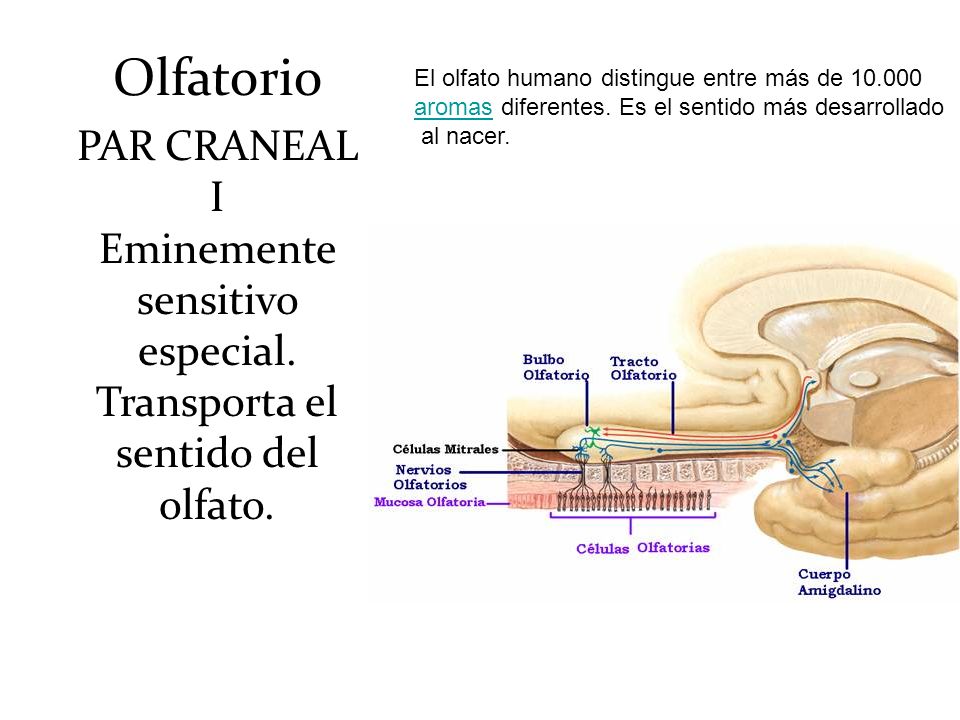 Olfatorio

PAR CRANEAL I

Eminemente sensitivo especial. Transporta el sentido del olfato.

El olfato humano distingue entre más de 10.000 aromas diferentes. Es el sentido más desarrollado al nacer.

Bulbo Olfatorio

Tracto Olfatorio

Células Mitrales

Nervios Olfatorios

Mucosa Olfatoria

Células Olfatorias

Cuerpo Amigdalino